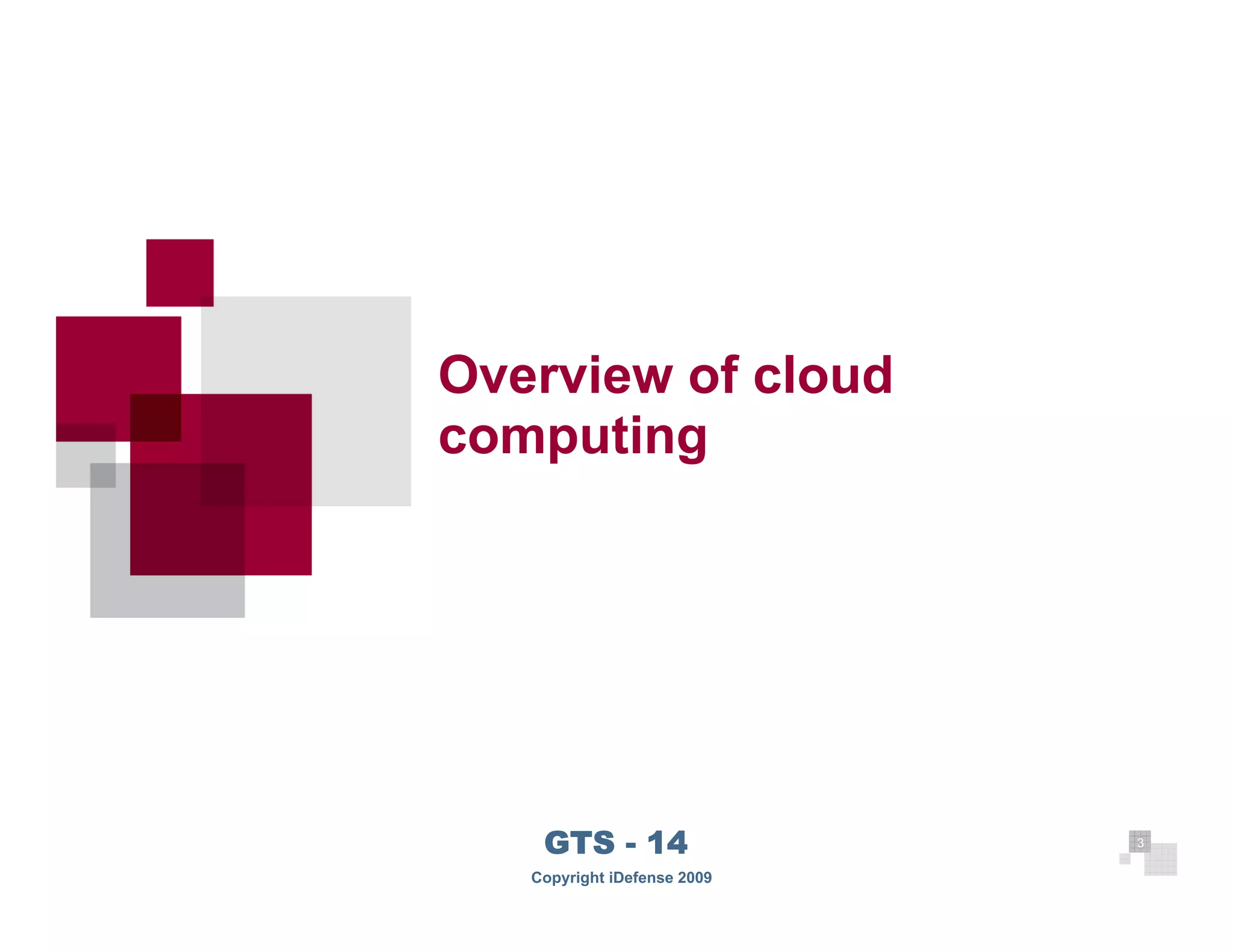 Overview of cloud computing

GTS - 14

Copyright iDefense 2009

3